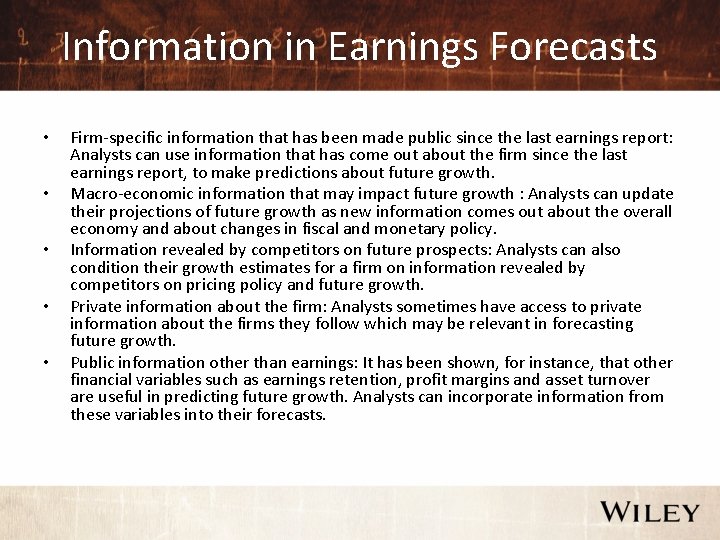 Information in Earnings Forecasts

• Firm-specific information that has been made public since the last earnings report: Analysts can use information that has come out about the firm since the last earnings report, to make predictions about future growth.
• Macro-economic information that may impact future growth : Analysts can update their projections of future growth as new information comes out about the overall economy and about changes in fiscal and monetary policy.
• Information revealed by competitors on future prospects: Analysts can also condition their growth estimates for a firm on information revealed by competitors on pricing policy and future growth.
• Private information about the firm: Analysts sometimes have access to private information about the firms they follow which may be relevant in forecasting future growth.
• Public information other than earnings: It has been shown, for instance, that other financial variables such as earnings retention, profit margins and asset turnover are useful in predicting future growth. Analysts can incorporate information from these variables into their forecasts.

WILEY